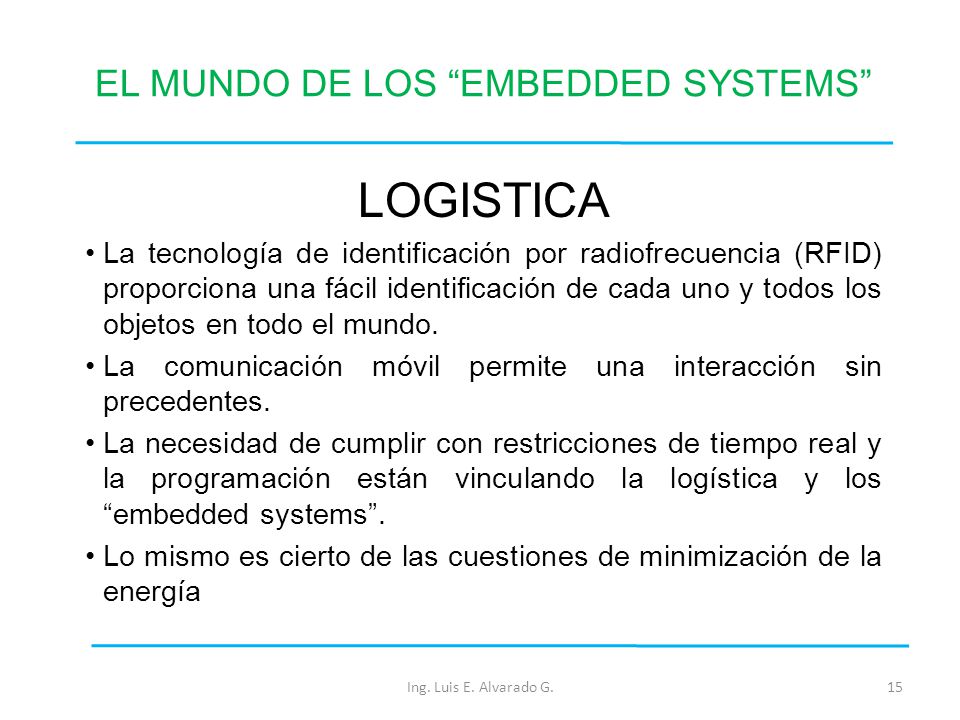 EL MUNDO DE LOS “EMBEDDED SYSTEMS”

LOGISTICA

• La tecnología de identificación por radiofrecuencia (RFID) proporciona una fácil identificación de cada uno y todos los objetos en todo el mundo.

• La comunicación móvil permite una interacción sin precedentes.

• La necesidad de cumplir con restricciones de tiempo real y la programación están vinculando la logística y los “embedded systems”.

• Lo mismo es cierto de las cuestiones de minimización de la energía

Ing. Luis E. Alvarado G.

15